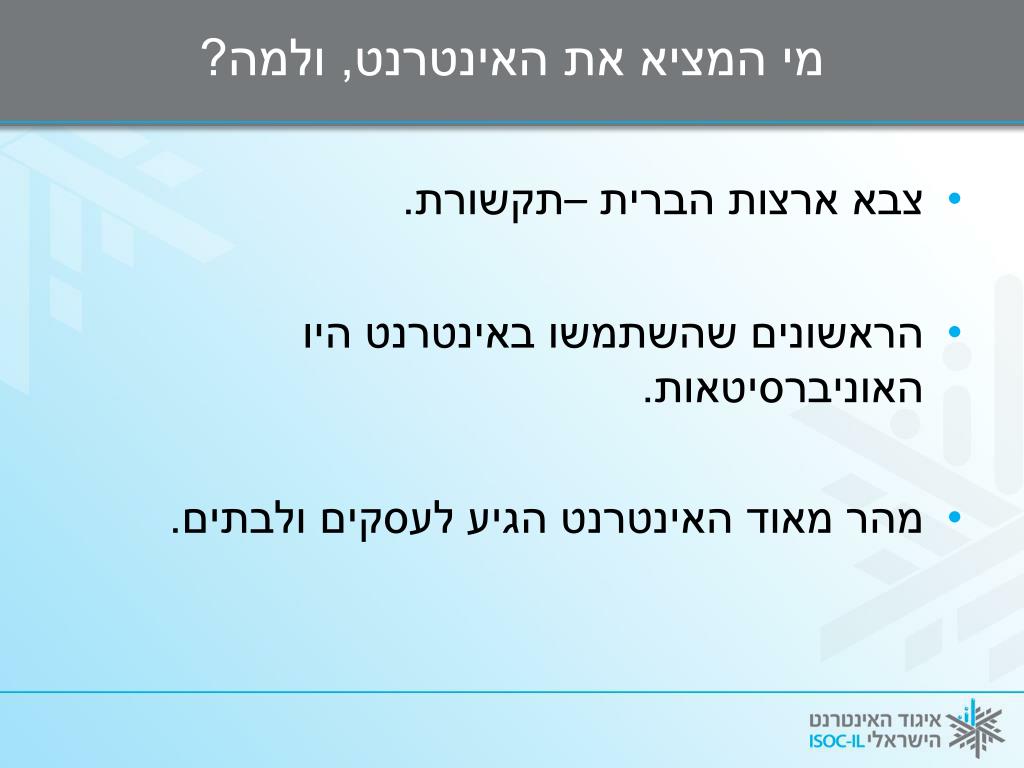 מי המציא את האינטרנט, ולמה?

• צבא ארצות הברית –תקשורת.

• הראשונים שהשתמשו באינטרנט היו האוניברסיטאות.

• מהר מאוד האינטרנט הגיע לעסקים ולבתים.

איגוד האינטרנט הישראלי ISOC-IL